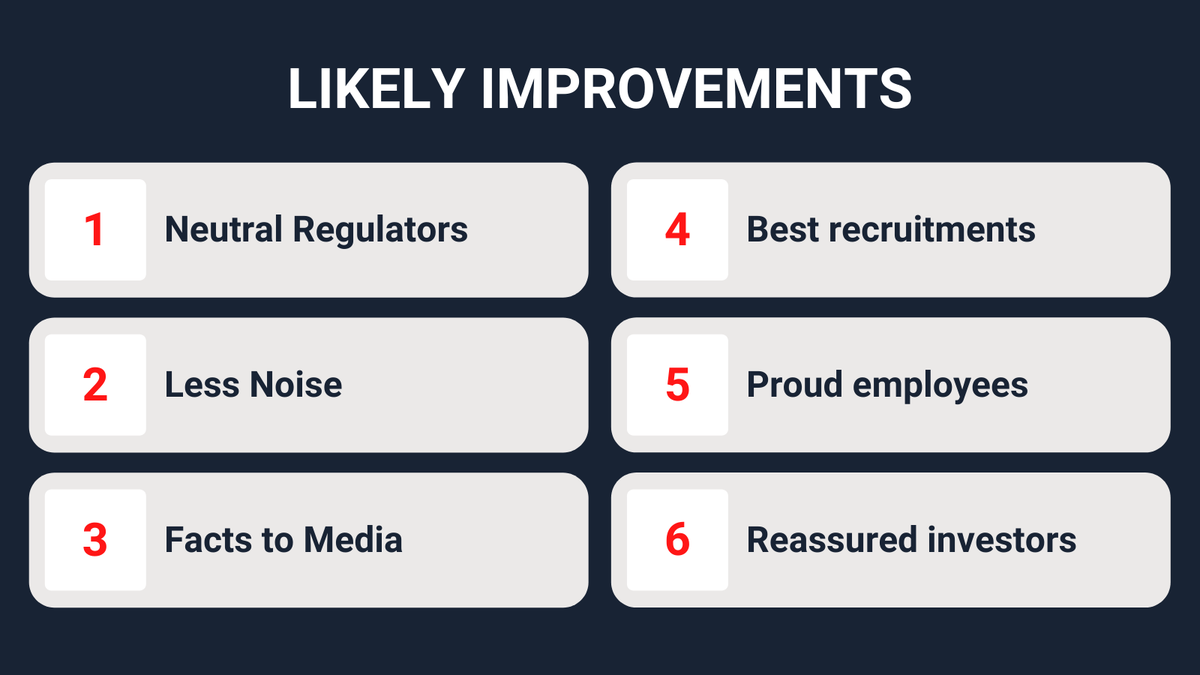 LIKELY IMPROVEMENTS

1 Neutral Regulators

2 Less Noise

3 Facts to Media

4 Best recruitments

5 Proud employees

6 Reassured investors